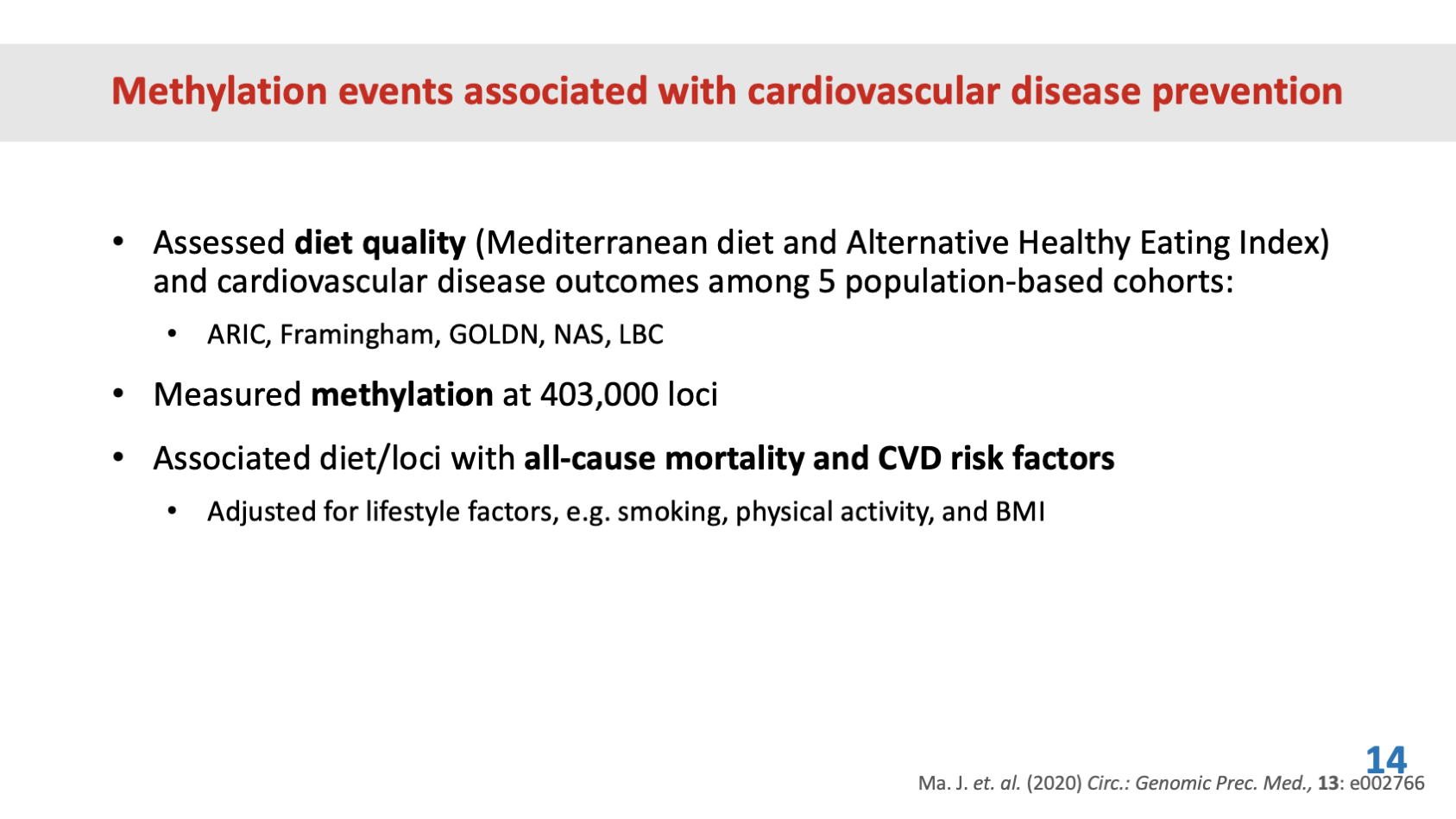 Methylation events associated with cardiovascular disease prevention

• Assessed diet quality (Mediterranean diet and Alternative Healthy Eating Index) and cardiovascular disease outcomes among 5 population-based cohorts:

• ARIC, Framingham, GOLDN, NAS, LBC

• Measured methylation at 403,000 loci

• Associated diet/loci with all-cause mortality and CVD risk factors

• Adjusted for lifestyle factors, e.g. smoking, physical activity, and BMI

14

Ma. J. et. al. (2020) Circ.: Genomic Prec. Med., 13: e002766